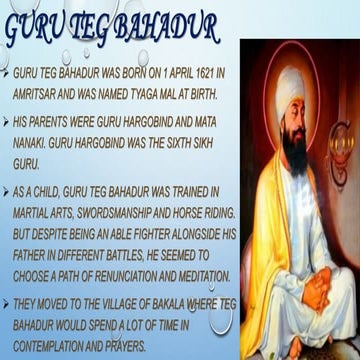 GURU TEG BAHADUR

➤ GURU TEG BAHADUR WAS BORN ON 1 APRIL 1621 IN AMRITSAR AND WAS NAMED TYAGA MAL AT BIRTH.

➤ HIS PARENTS WERE GURU HARGOBIND AND MATA NANAKI. GURU HARGOBIND WAS THE SIXTH SIKH GURU.

➤ AS A CHILD, GURU TEG BAHADUR WAS TRAINED IN MARTIAL ARTS, SWORDSMANSHIP AND HORSE RIDING. BUT DESPITE BEING AN ABLE FIGHTER ALONGSIDE HIS FATHER IN DIFFERENT BATTLES, HE SEEMED TO CHOOSE A PATH OF RENUNCIATION AND MEDITATION.

➤ THEY MOVED TO THE VILLAGE OF BAKALA WHERE TEG BAHADUR WOULD SPEND A LOT OF TIME IN CONTEMPLATION AND PRAYERS.